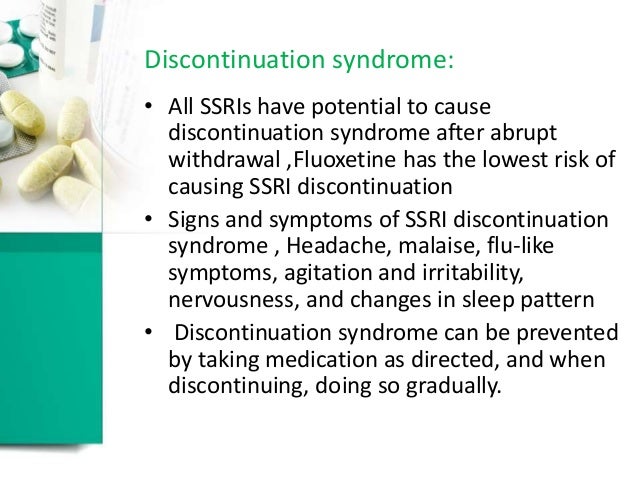 Discontinuation syndrome:

• All SSRIs have potential to cause discontinuation syndrome after abrupt withdrawal ,Fluoxetine has the lowest risk of causing SSRI discontinuation

• Signs and symptoms of SSRI discontinuation syndrome , Headache, malaise, flu-like symptoms, agitation and irritability, nervousness, and changes in sleep pattern

• Discontinuation syndrome can be prevented by taking medication as directed, and when discontinuing, doing so gradually.